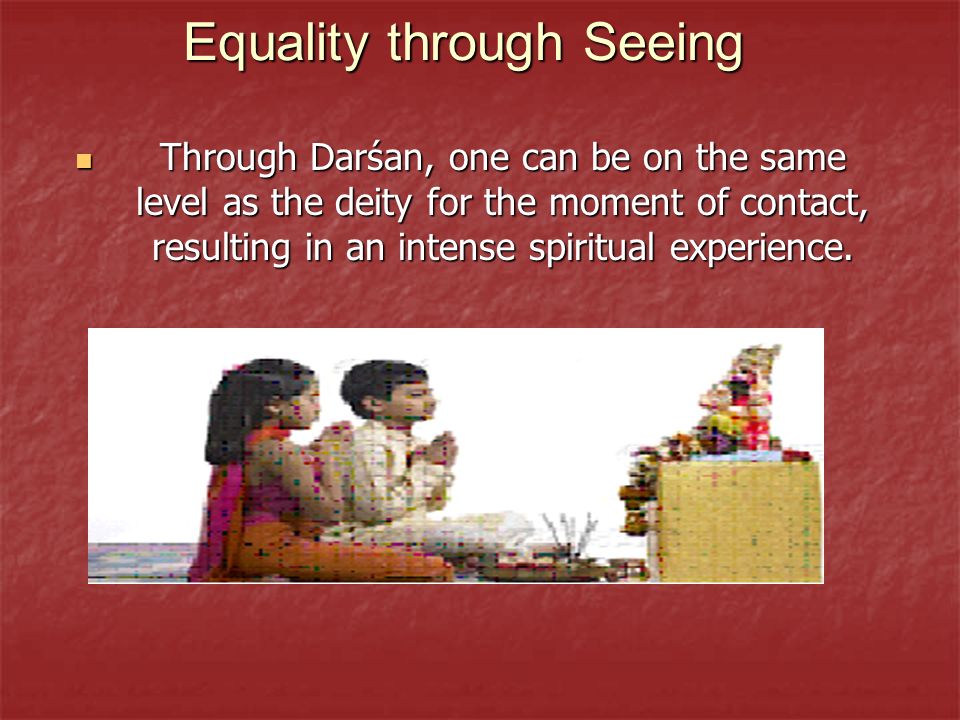 Equality through Seeing

Through Darśan, one can be on the same level as the deity for the moment of contact, resulting in an intense spiritual experience.